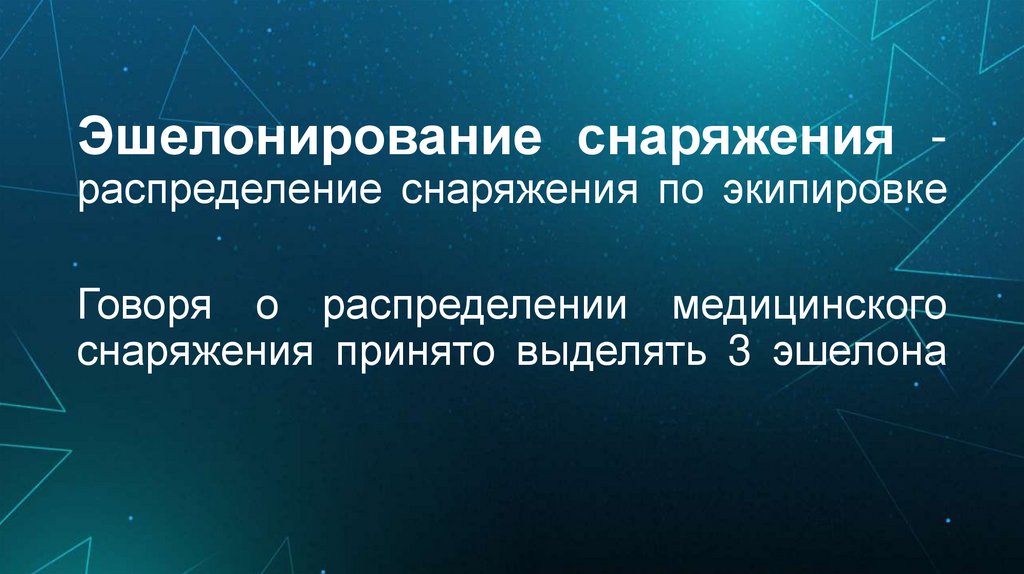 Эшелонирование снаряжения - распределение снаряжения по экипировке

Говоря о распределении медицинского снаряжения принято выделять 3 эшелона